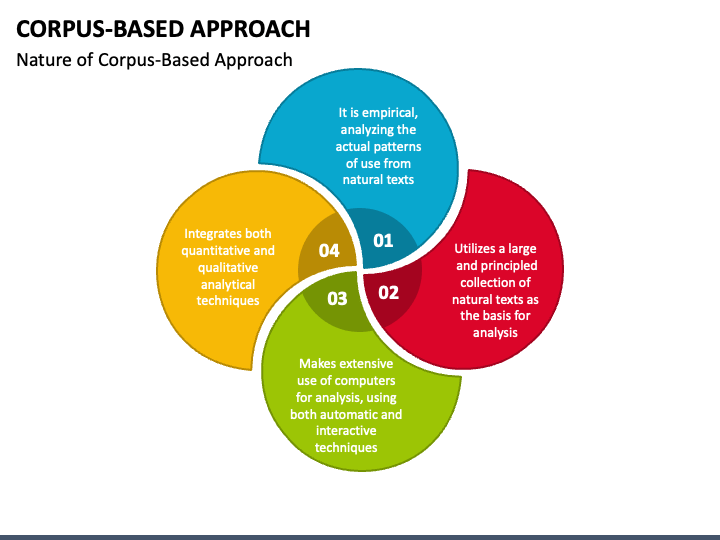 CORPUS-BASED APPROACH

Nature of Corpus-Based Approach

It is empirical, analyzing the actual patterns of use from natural texts

01

Utilizes a large and principled collection of natural texts as the basis for analysis

02

Makes extensive use of computers for analysis, using both automatic and interactive techniques

03

Integrates both quantitative and qualitative analytical techniques

04